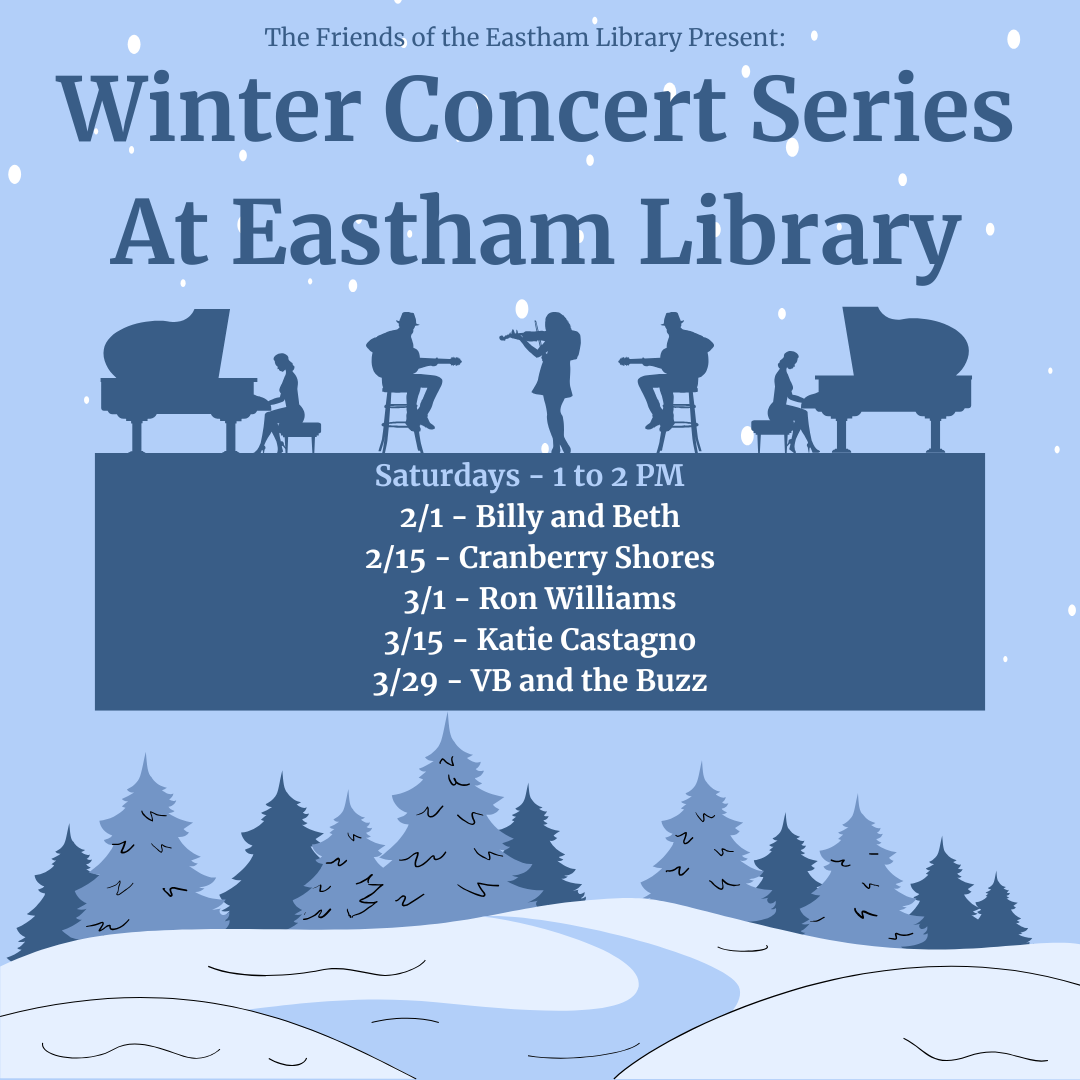 The Friends of the Eastham Library Present:

Winter Concert Series At Eastham Library

Saturdays - 1 to 2 PM
2/1 - Billy and Beth
2/15 - Cranberry Shores
3/1 - Ron Williams
3/15 - Katie Castagno
3/29 - VB and the Buzz